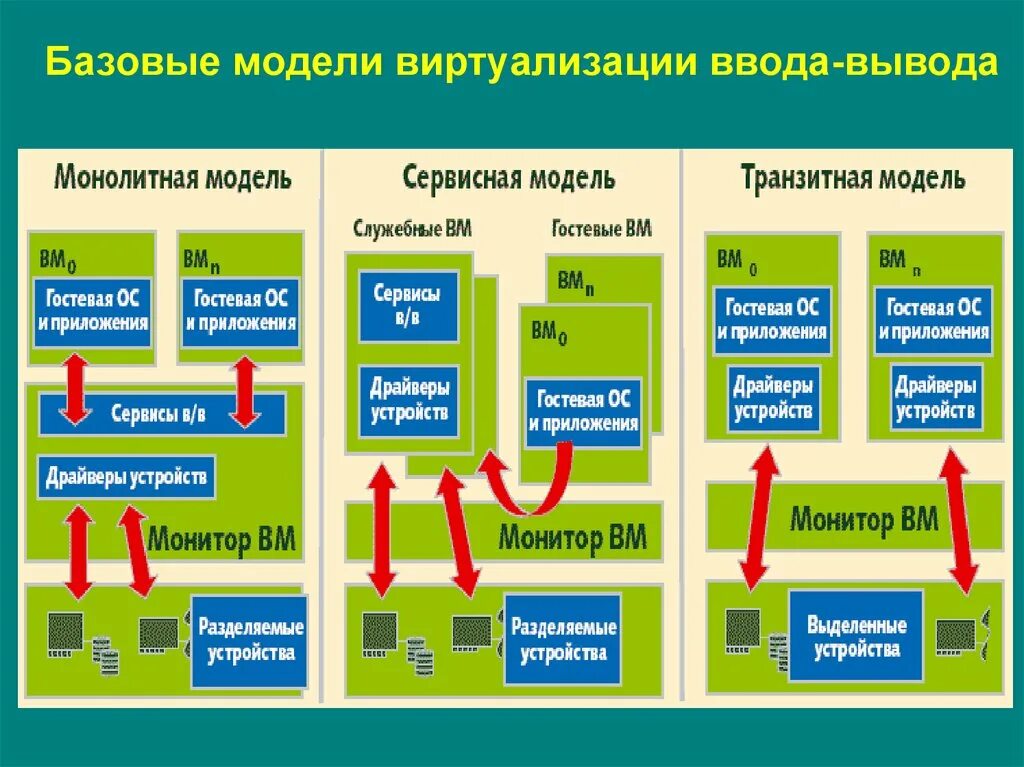 Базовые модели виртуализации ввода-вывода

Монолитная модель

$ВМ_0$

Гостевая ОС и приложения

$ВМ_n$

Гостевая ОС и приложения

Сервисы в/в

Драйверы устройств

Монитор ВМ

Разделяемые устройства

Сервисная модель

Служебные ВМ

Гостевые ВМ

Сервисы в/в

Драйверы устройств

$ВМ_n$

$ВМ_0$

Гостевая ОС и приложения

Монитор ВМ

Разделяемые устройства

Транзитная модель

$ВМ_0$

Гостевая ОС и приложения

Драйверы устройств

$ВМ_n$

Гостевая ОС и приложения

Драйверы устройств

Монитор ВМ

Выделенные устройства